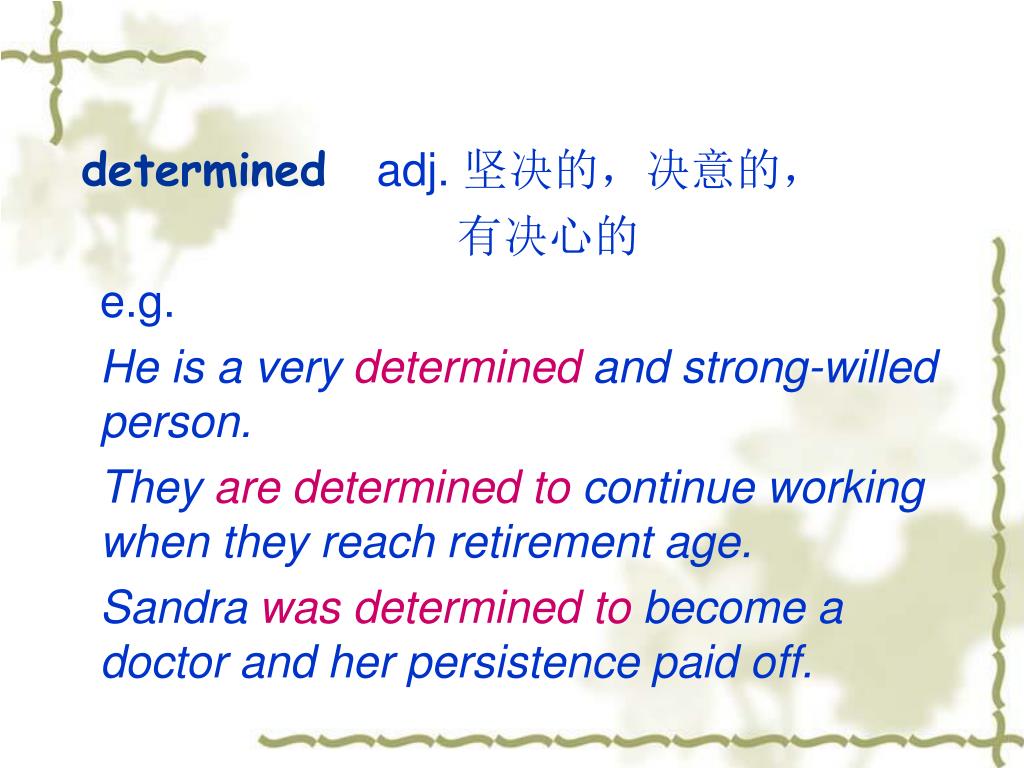 determined adj. 坚决的，决意的，有决心的

e.g.

He is a very determined and strong-willed person.

They are determined to continue working when they reach retirement age.

Sandra was determined to become a doctor and her persistence paid off.